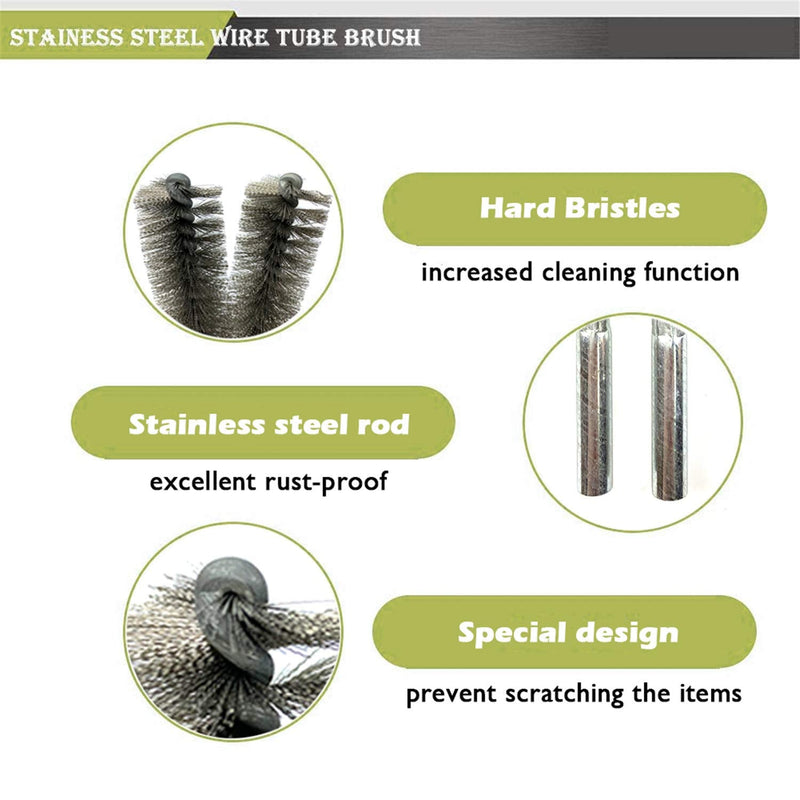 STAINESS STEEL WIRE TUBE BRUSH

Hard Bristles

increased cleaning function

Stainless steel rod

excellent rust-proof

Special design

prevent scratching the items